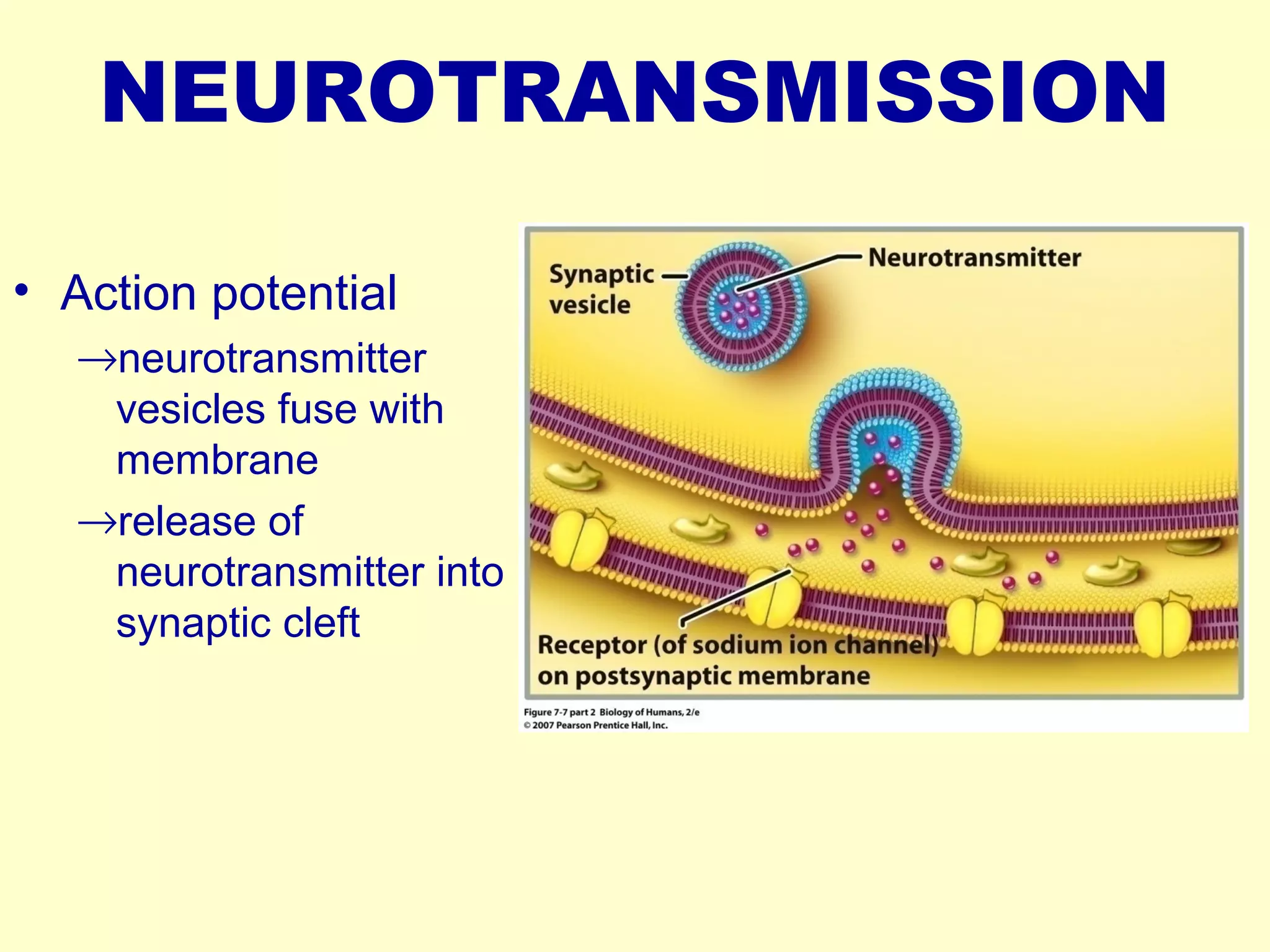 NEUROTRANSMISSION

• Action potential

→neurotransmitter vesicles fuse with membrane

→release of neurotransmitter into synaptic cleft

Synaptic vesicle

Neurotransmitter

Receptor (of sodium ion channel) on postsynaptic membrane

Figure 7-7 part 2 Biology of Humans, 2/e
© 2007 Pearson Prentice Hall, Inc.